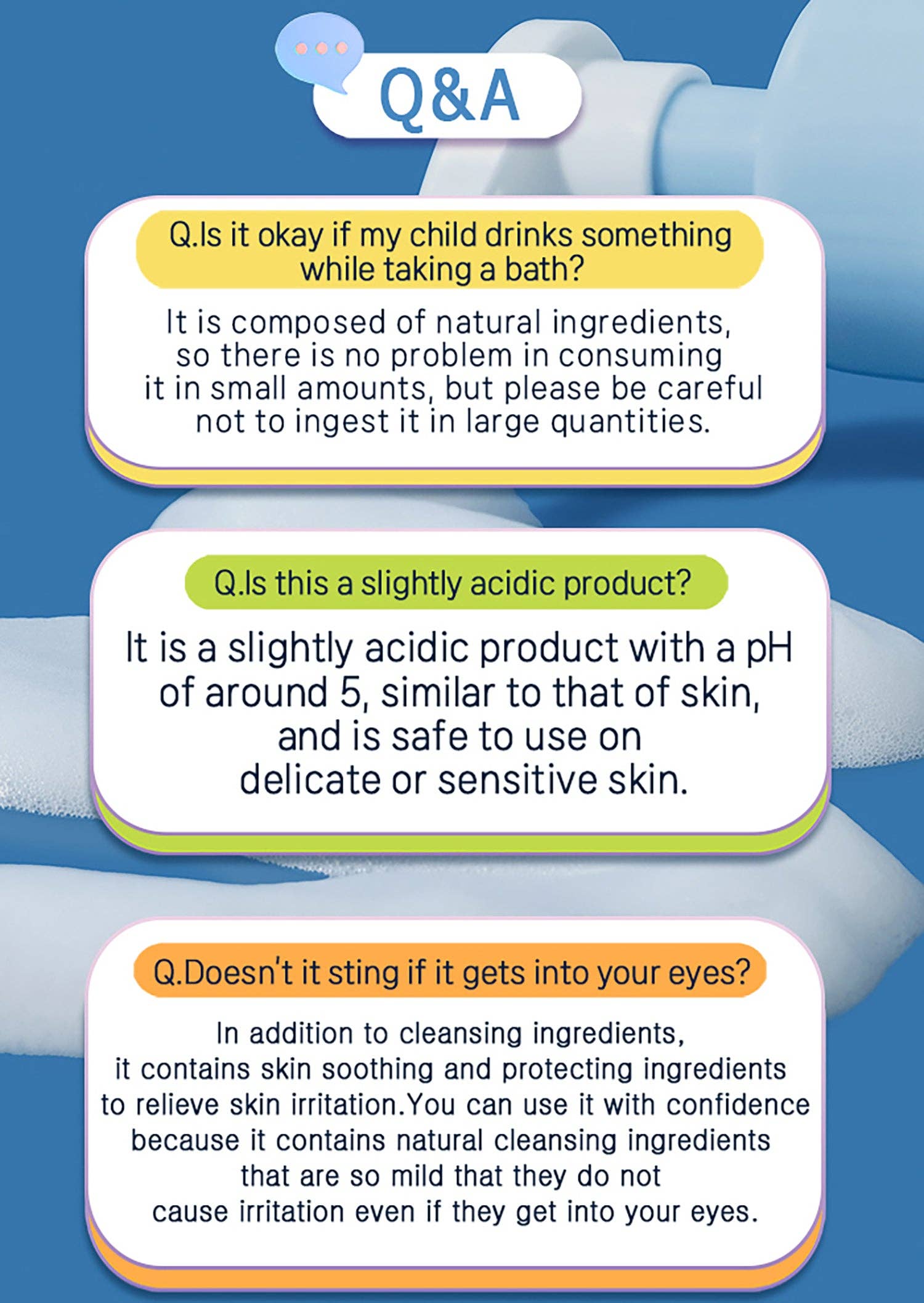 Q&A

Q.Is it okay if my child drinks something while taking a bath?

It is composed of natural ingredients, so there is no problem in consuming it in small amounts, but please be careful not to ingest it in large quantities.

Q.Is this a slightly acidic product?

It is a slightly acidic product with a pH of around 5, similar to that of skin, and is safe to use on delicate or sensitive skin.

Q.Doesn't it sting if it gets into your eyes?

In addition to cleansing ingredients, it contains skin soothing and protecting ingredients to relieve skin irritation.You can use it with confidence because it contains natural cleansing ingredients that are so mild that they do not cause irritation even if they get into your eyes.